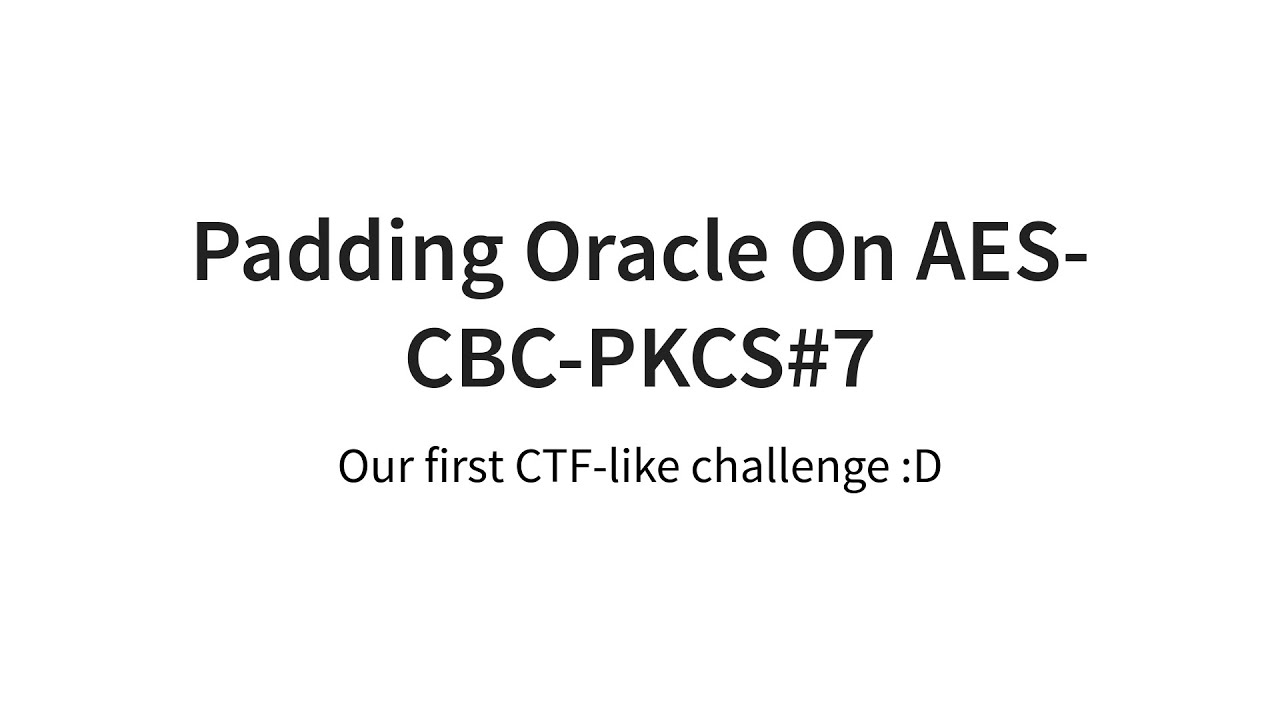 Padding Oracle On AES-CBC-PKCS#7

Our first CTF-like challenge :D